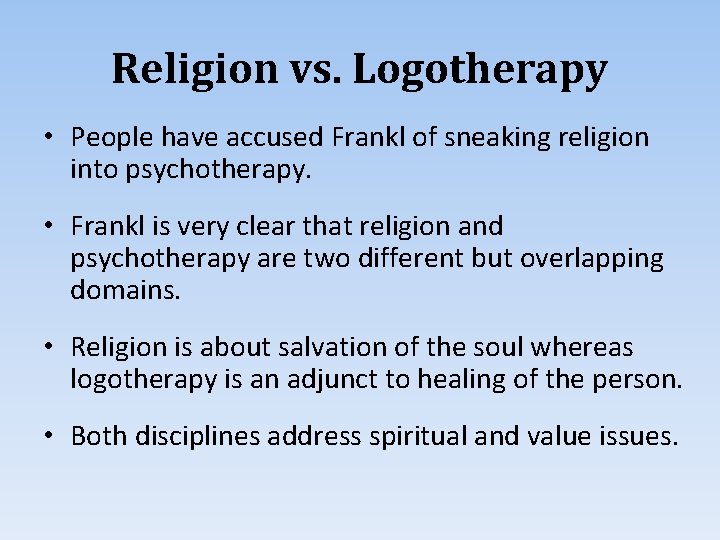 Religion vs. Logotherapy

• People have accused Frankl of sneaking religion into psychotherapy.

• Frankl is very clear that religion and psychotherapy are two different but overlapping domains.

• Religion is about salvation of the soul whereas logotherapy is an adjunct to healing of the person.

• Both disciplines address spiritual and value issues.